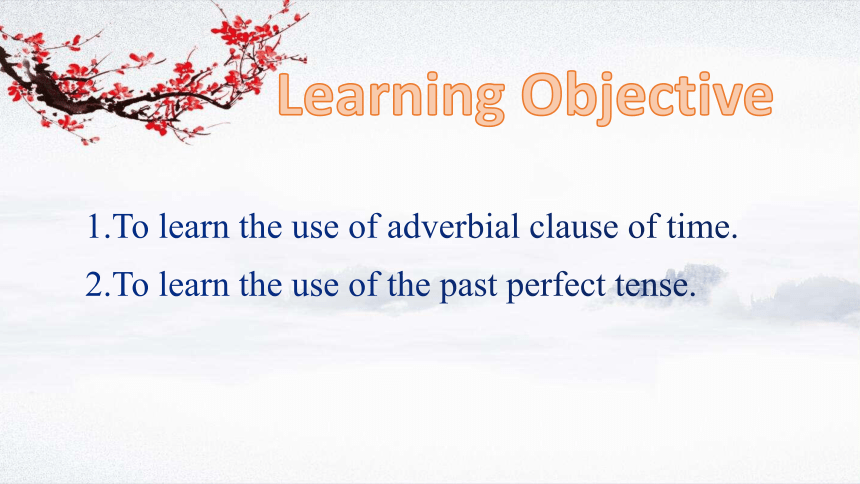 Learning Objective

1.To learn the use of adverbial clause of time.

2.To learn the use of the past perfect tense.